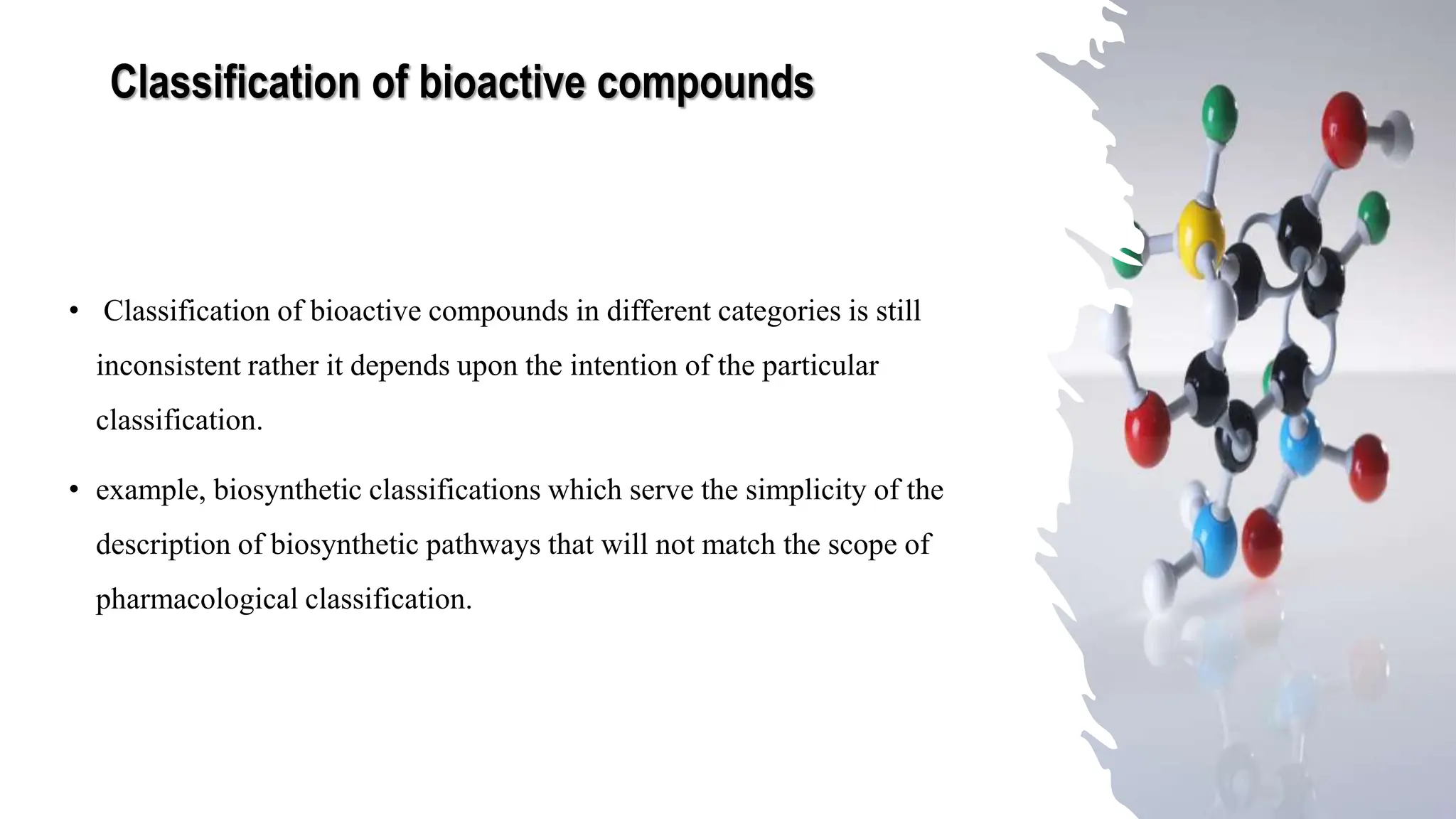 Classification of bioactive compounds

• Classification of bioactive compounds in different categories is still inconsistent rather it depends upon the intention of the particular classification.

• example, biosynthetic classifications which serve the simplicity of the description of biosynthetic pathways that will not match the scope of pharmacological classification.